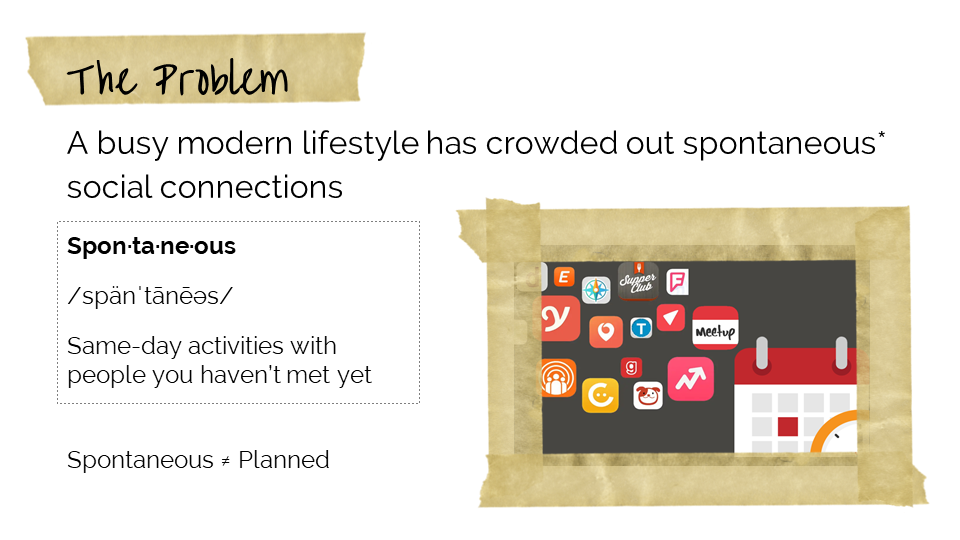 The Problem

A busy modern lifestyle has crowded out spontaneous* social connections

Spon·ta·ne·ous

/spänˈtānēəs/

Same-day activities with people you haven't met yet

Spontaneous ≠ Planned

E

Supper Club

F

y

T

Meetup

g